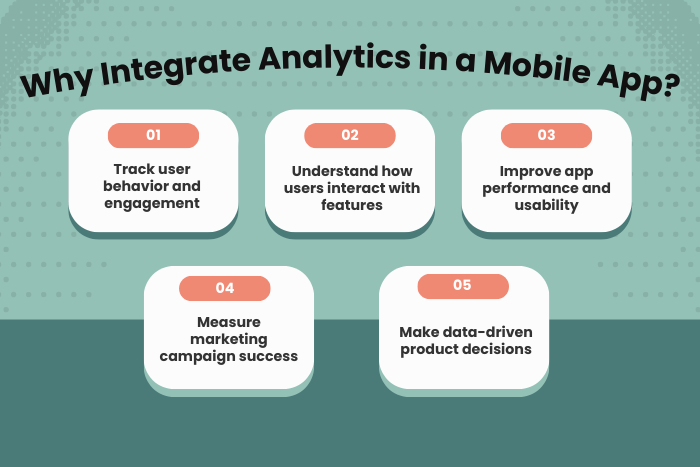 Why Integrate Analytics in a Mobile App?

01

Track user behavior and engagement

02

Understand how users interact with features

03

Improve app performance and usability

04

Measure marketing campaign success

05

Make data-driven product decisions